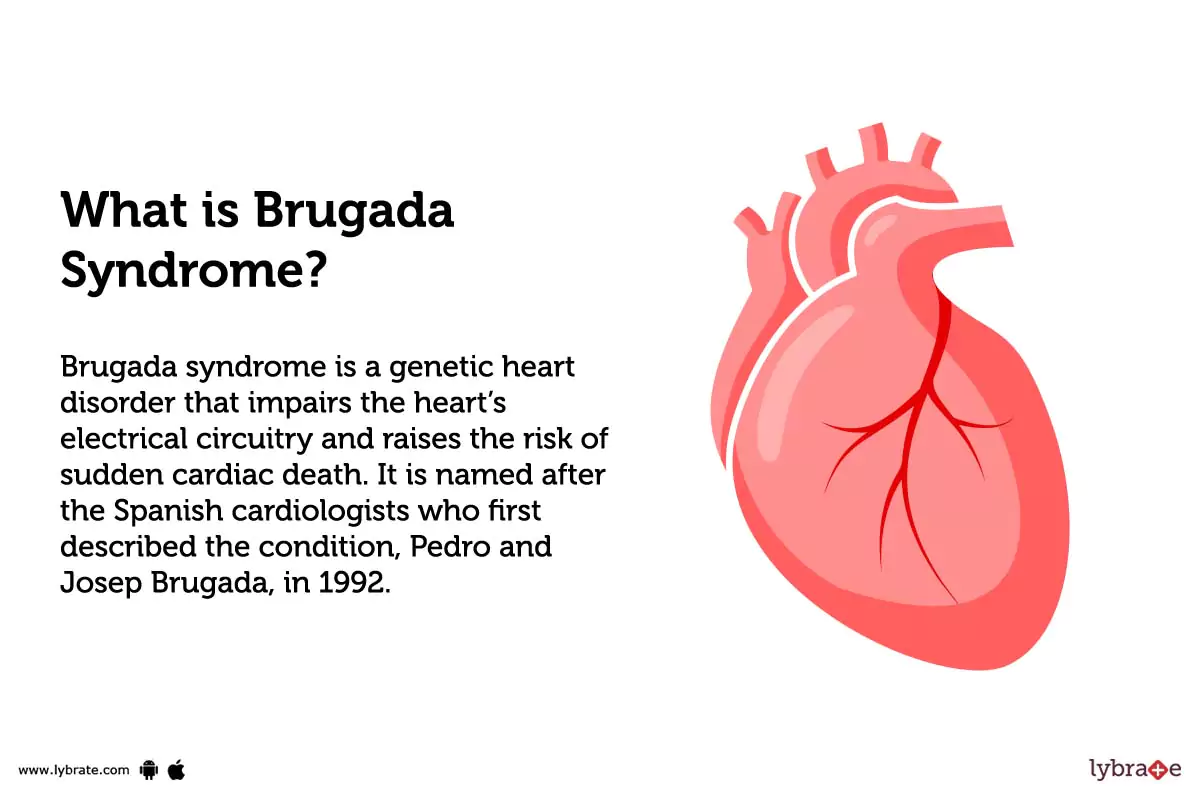 What is Brugada Syndrome?

Brugada syndrome is a genetic heart disorder that impairs the heart's electrical circuitry and raises the risk of sudden cardiac death. It is named after the Spanish cardiologists who first described the condition, Pedro and Josep Brugada, in 1992.

www.lybrate.com

lybrate